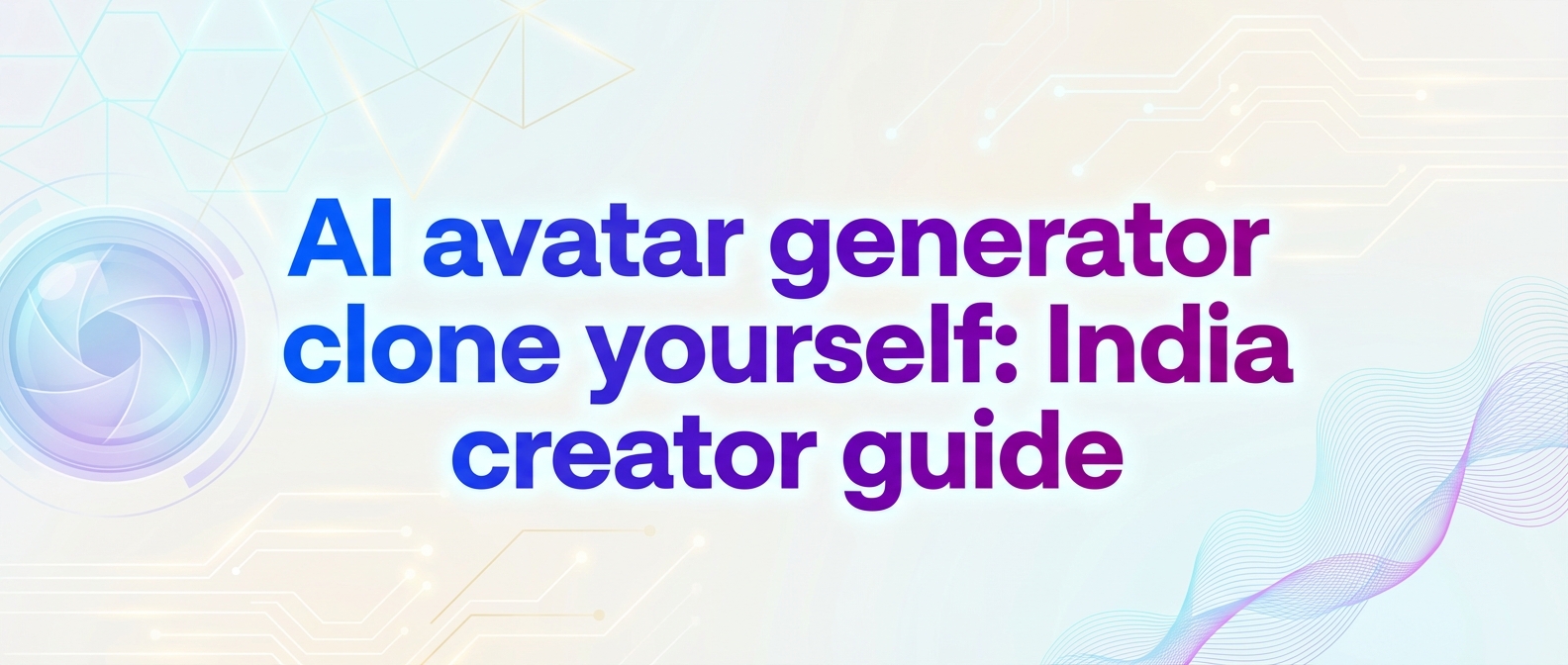 AI avatar generator clone yourself: India creator guide